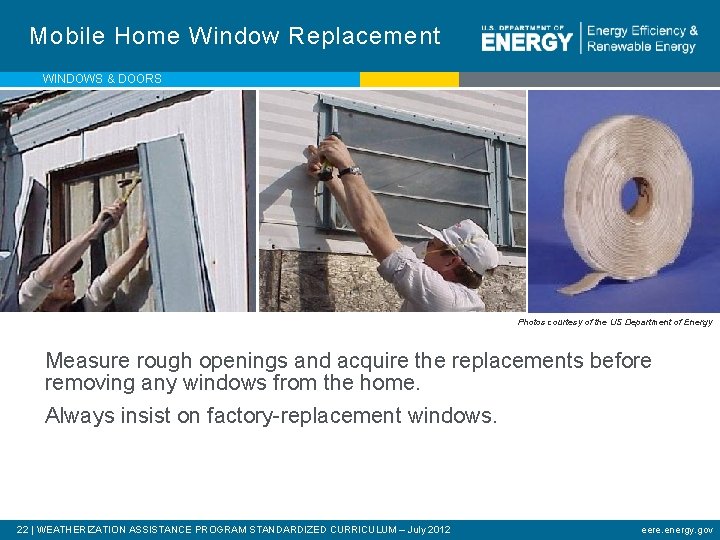 Mobile Home Window Replacement

U.S. DEPARTMENT OF ENERGY | Energy Efficiency & Renewable Energy

WINDOWS & DOORS

Photos courtesy of the US Department of Energy

Measure rough openings and acquire the replacements before removing any windows from the home.

Always insist on factory-replacement windows.

22 | WEATHERIZATION ASSISTANCE PROGRAM STANDARDIZED CURRICULUM – July 2012

eere.energy.gov